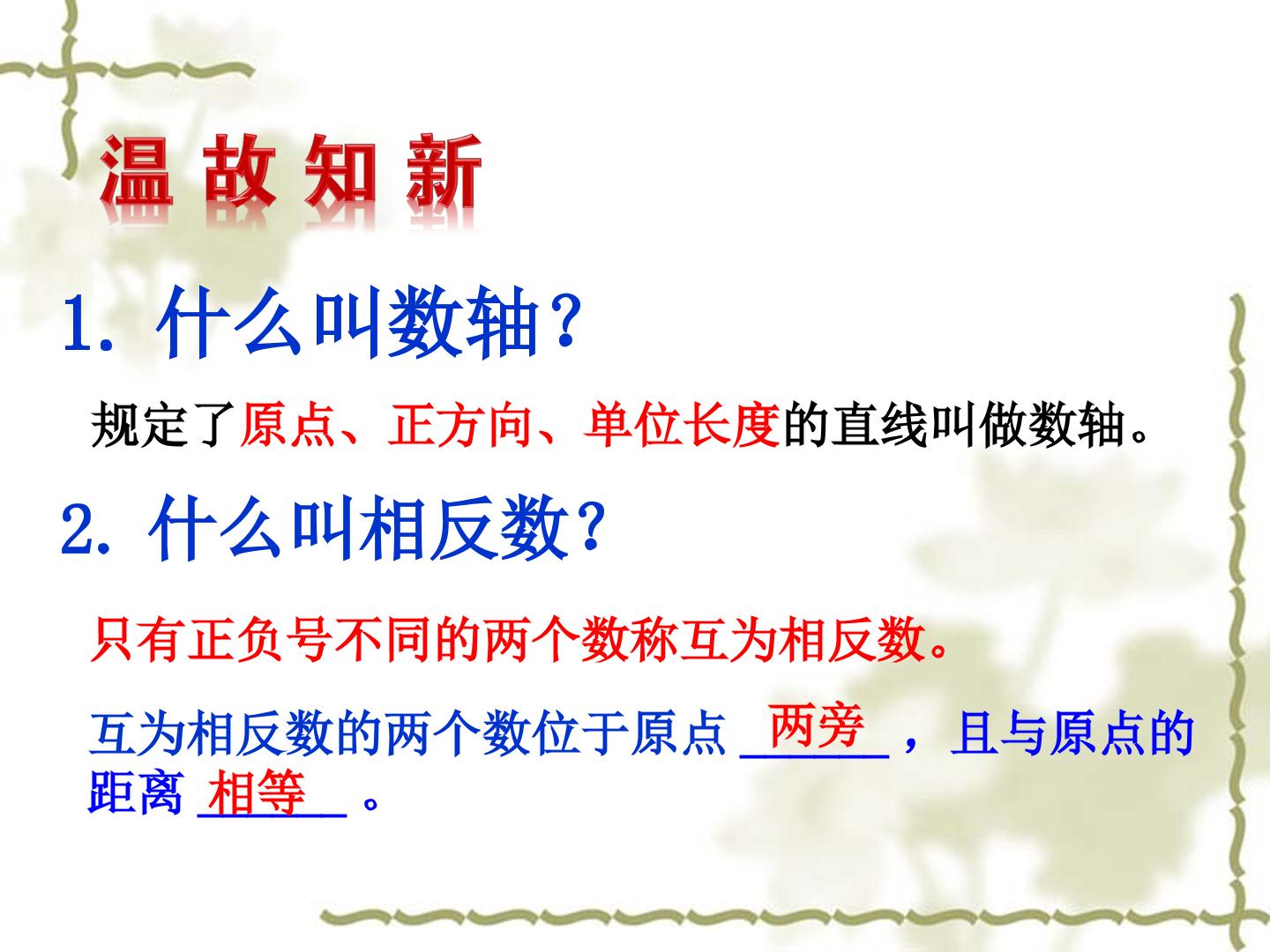 温 故 知 新

1. 什么叫数轴?

规定了原点、正方向、单位长度的直线叫做数轴。

2. 什么叫相反数?

只有正负号不同的两个数称互为相反数。

互为相反数的两个数位于原点 两旁 ，且与原点的距离 相等 。